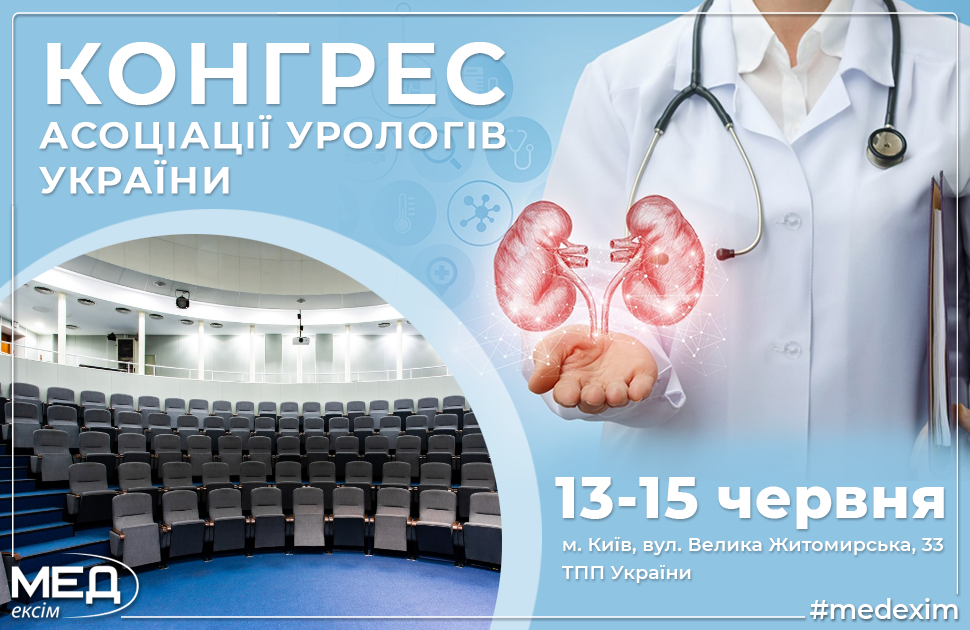 КОНГРЕС
АСОЦІАЦІЇ УРОЛОГІВ
УКРАЇНИ

13-15 червня
м. Київ, вул. Велика Житомирська, 33
ТПП України

МЕД
ексім

#medexim